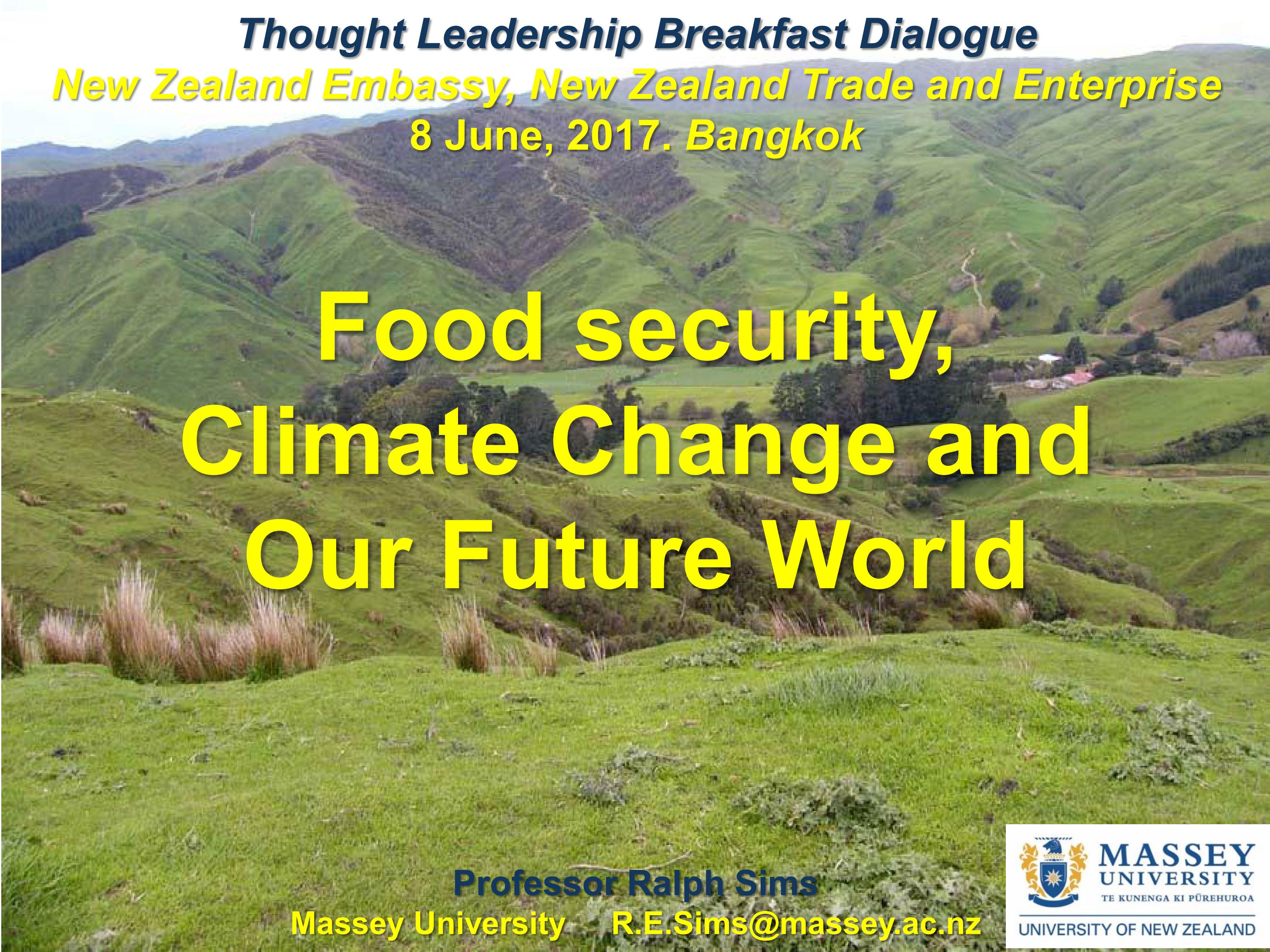 Thought Leadership Breakfast Dialogue

New Zealand Embassy, New Zealand Trade and Enterprise

8 June, 2017. Bangkok

Food security, Climate Change and Our Future World

Professor Ralph Sims

Massey University R.E.Sims@massey.ac.nz

MASSEY UNIVERSITY

TE KUNENGA KI PŪREHUROA

UNIVERSITY OF NEW ZEALAND